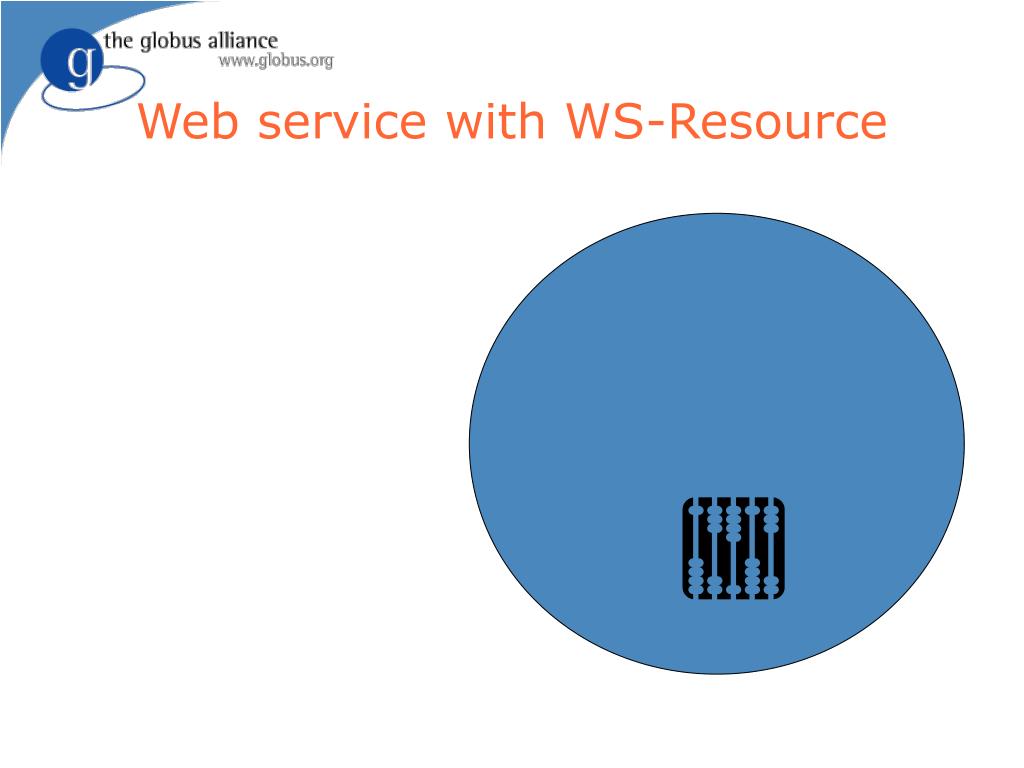 g the globus alliance
www.globus.org

Web service with WS-Resource